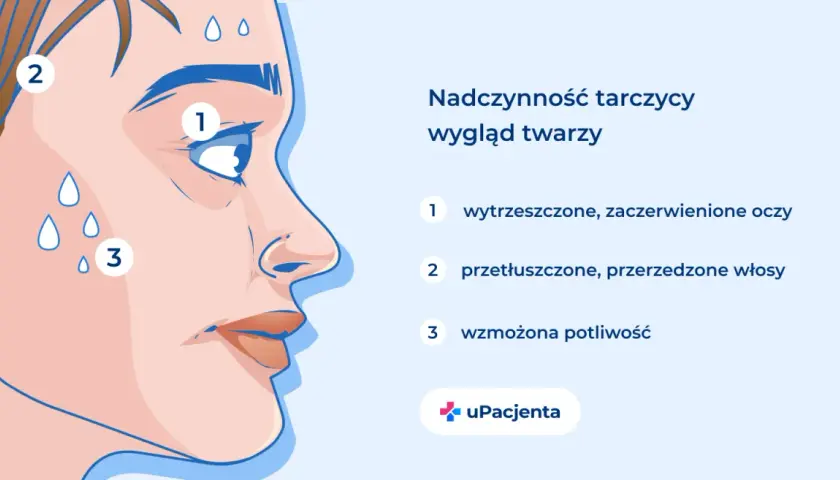 2

1

3

Nadczynność tarczycy wygląd twarzy

1 wytrzeszczone, zaczerwienione oczy

2 przetłuszczone, przerzedzone włosy

3 wzmożona potliwość

uPacjenta